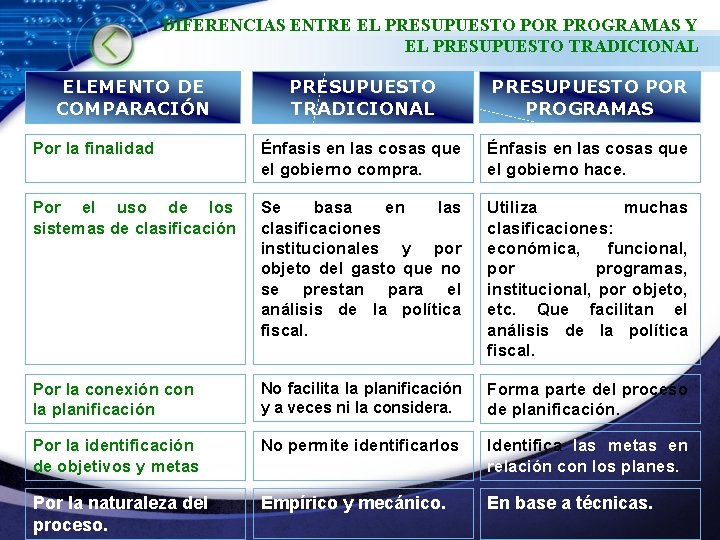 DIFERENCIAS ENTRE EL PRESUPUESTO POR PROGRAMAS Y EL PRESUPUESTO TRADICIONAL

| ELEMENTO DE COMPARACIÓN | PRESUPUESTO TRADICIONAL | PRESUPUESTO POR PROGRAMAS |
|---|---|---|
| Por la finalidad | Énfasis en las cosas que el gobierno compra. | Énfasis en las cosas que el gobierno hace. |
| Por el uso de los sistemas de clasificación | Se basa en las clasificaciones institucionales y por objeto del gasto que no se prestan para el análisis de la política fiscal. | Utiliza muchas clasificaciones: económica, funcional, por programas, institucional, por objeto, etc. Que facilitan el análisis de la política fiscal. |
| Por la conexión con la planificación | No facilita la planificación y a veces ni la considera. | Forma parte del proceso de planificación. |
| Por la identificación de objetivos y metas | No permite identificarlos | Identifica las metas en relación con los planes. |
| Por la naturaleza del proceso. | Empírico y mecánico. | En base a técnicas. |